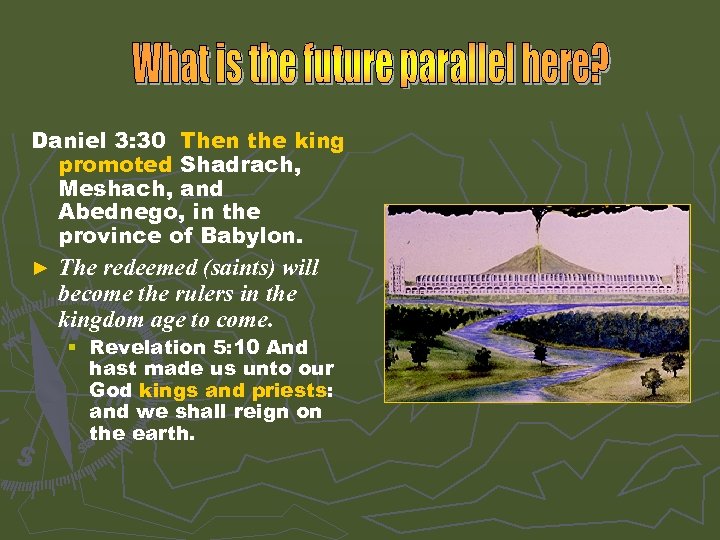 What is the future parallel here?

Daniel 3:30 Then the king promoted Shadrach, Meshach, and Abednego, in the province of Babylon.

► The redeemed (saints) will become the rulers in the kingdom age to come.

▪ Revelation 5:10 And hast made us unto our God kings and priests: and we shall reign on the earth.